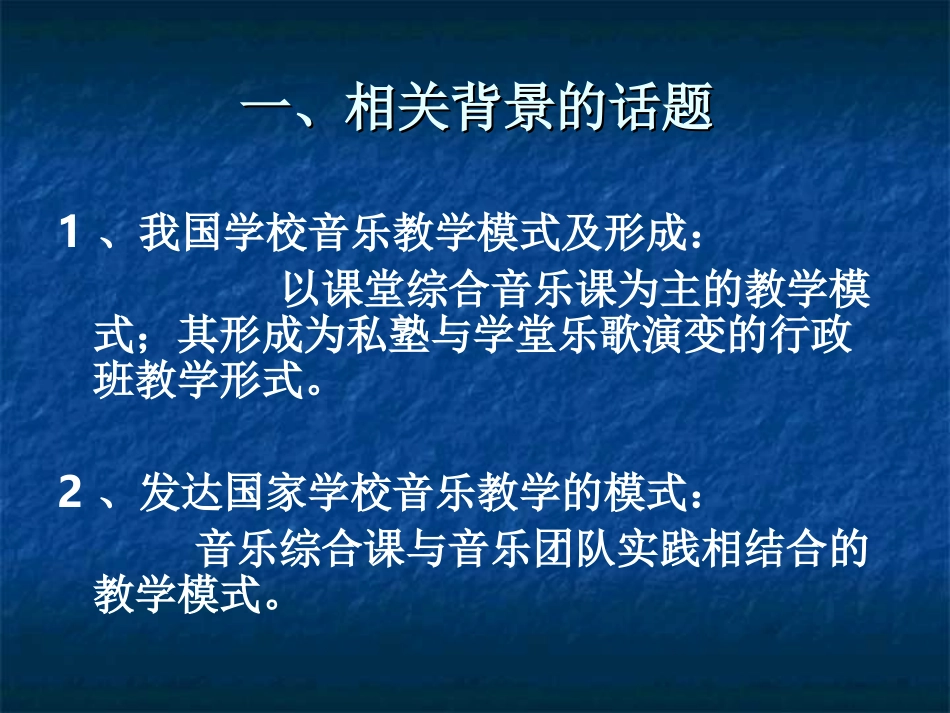 一、相关背景的话题

1 、我国学校音乐教学模式及形成：

以课堂综合音乐课为主的教学模式；其形成为私塾与学堂乐歌演变的行政班教学形式。

2 、发达国家学校音乐教学的模式：

音乐综合课与音乐团队实践相结合的教学模式。